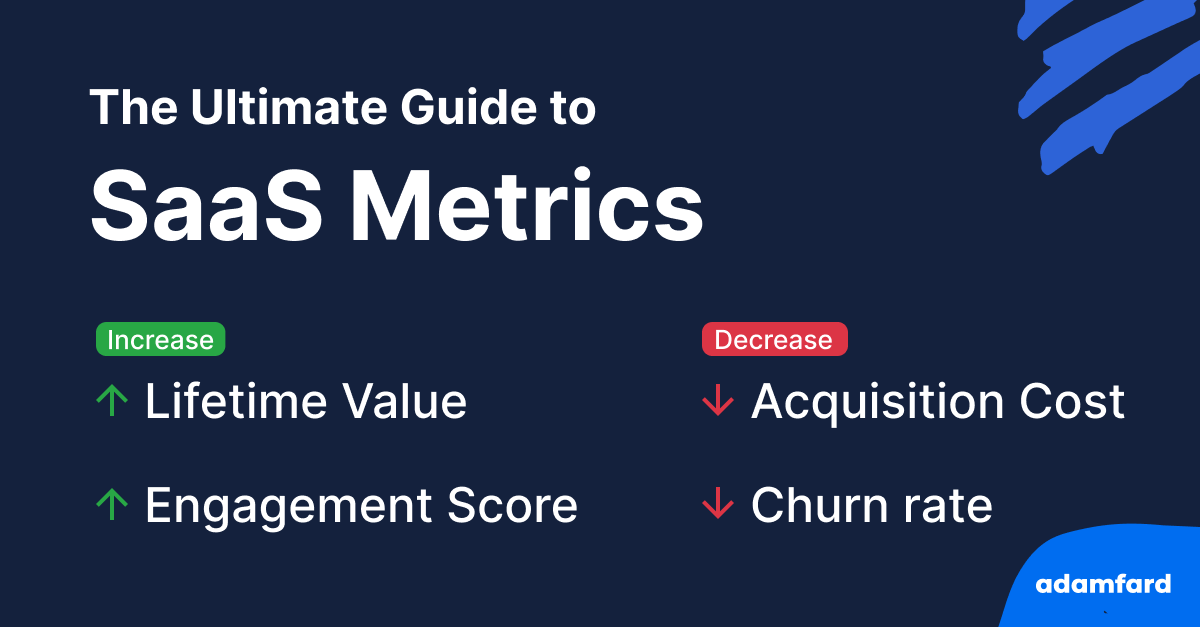 The Ultimate Guide to

SaaS Metrics

Increase

↑ Lifetime Value

↑ Engagement Score

Decrease

↓ Acquisition Cost

↓ Churn rate

adamfard